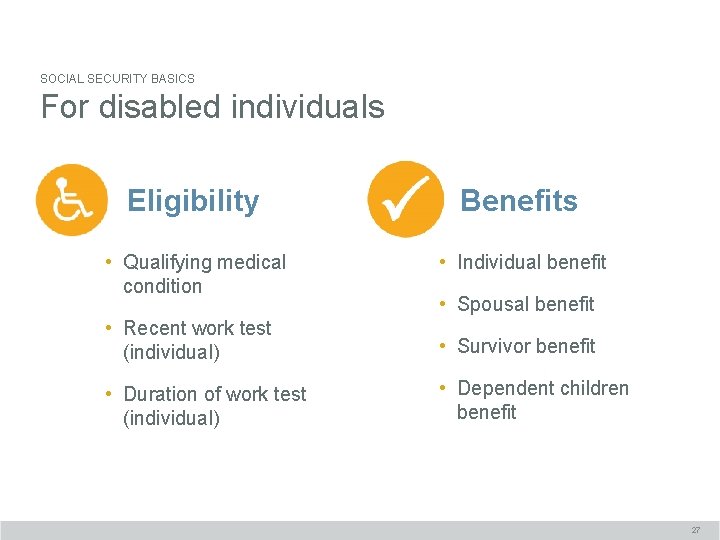 SOCIAL SECURITY BASICS

For disabled individuals

Eligibility

• Qualifying medical condition

• Recent work test (individual)

• Duration of work test (individual)

Benefits

• Individual benefit

• Spousal benefit

• Survivor benefit

• Dependent children benefit

27